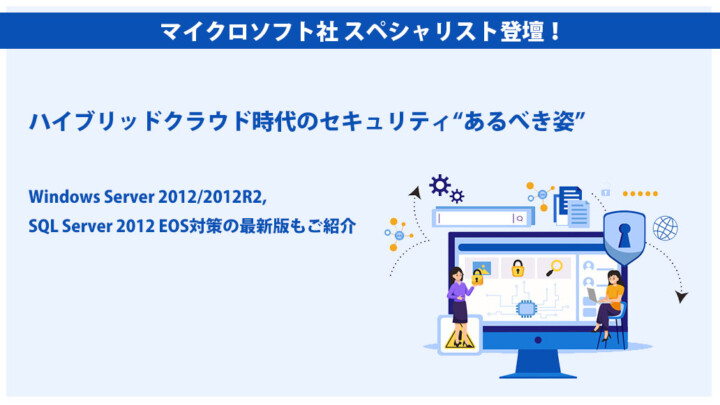 マイクロソフト社 スペシャリスト登壇！

ハイブリッドクラウド時代のセキュリティ“あるべき姿”

Windows Server 2012/2012R2,
SQL Server 2012 EOS対策の最新版もご紹介